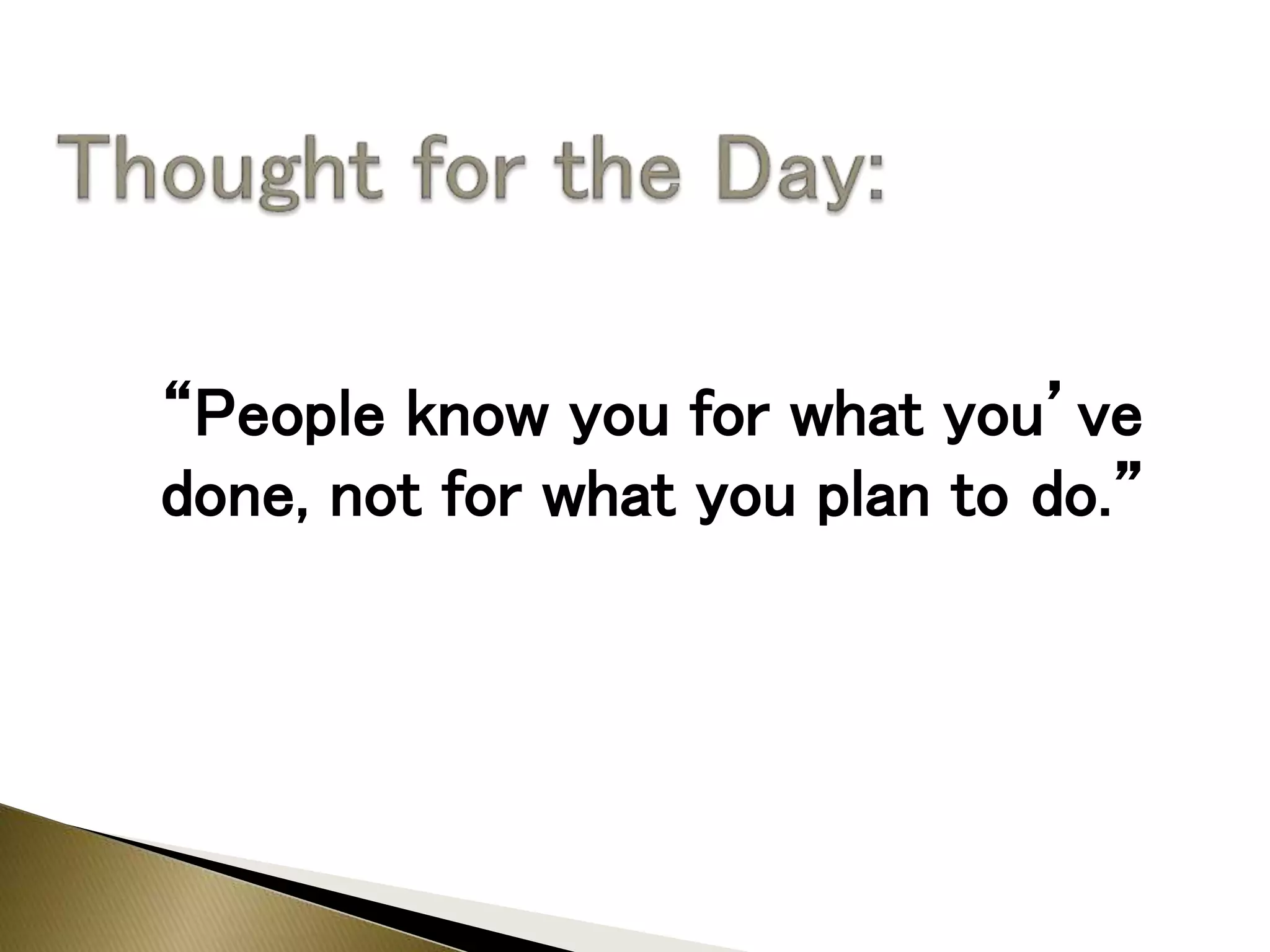 Thought for the Day:

“People know you for what you’ve done, not for what you plan to do.”